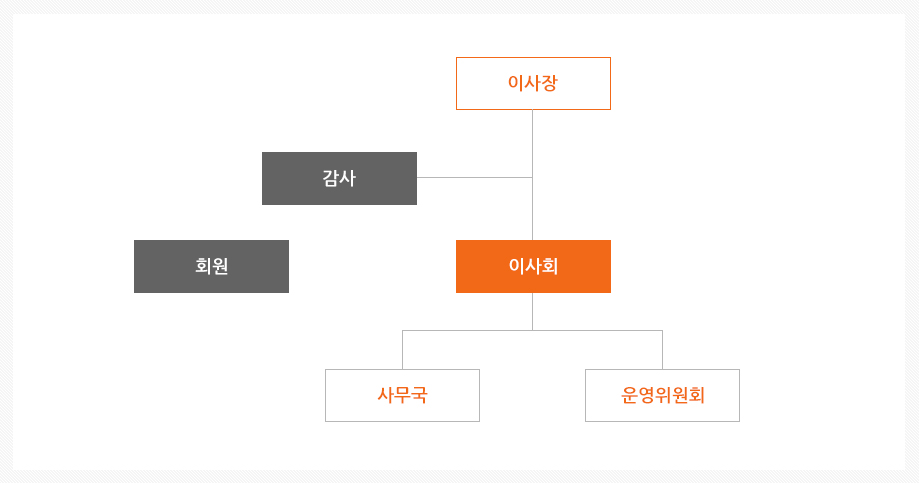 이사장

감사

회원

이사회

사무국

운영위원회